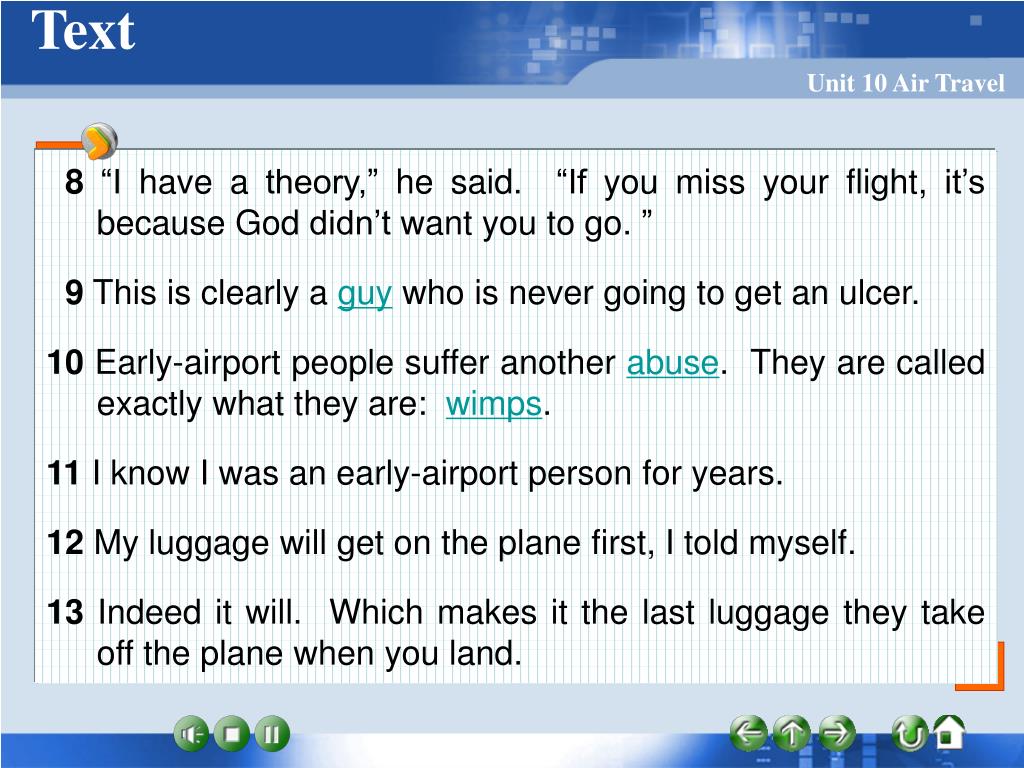 Text

Unit 10 Air Travel

8 “I have a theory,” he said. “If you miss your flight, it’s because God didn’t want you to go. ”

9 This is clearly a guy who is never going to get an ulcer.

10 Early-airport people suffer another abuse. They are called exactly what they are: wimps.

11 I know I was an early-airport person for years.

12 My luggage will get on the plane first, I told myself.

13 Indeed it will. Which makes it the last luggage they take off the plane when you land.